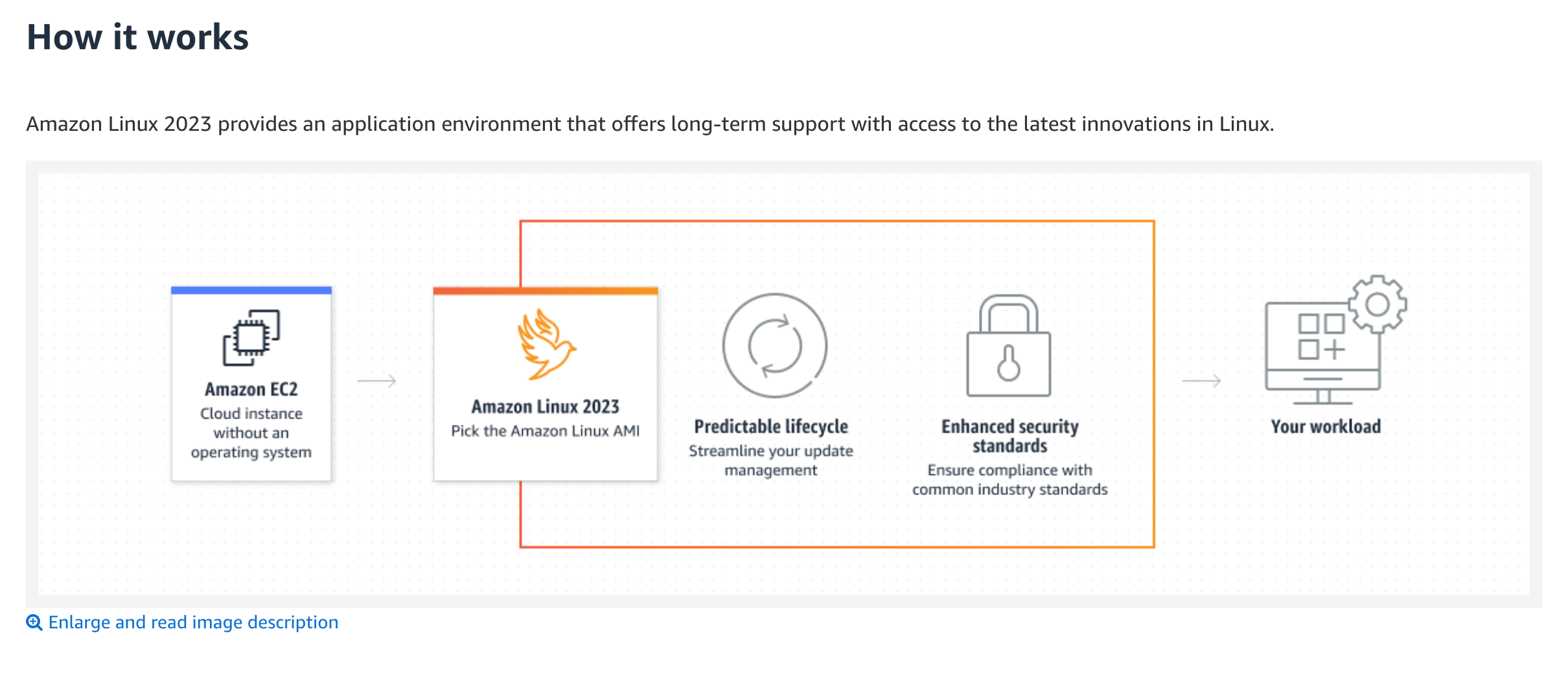 How it works

Amazon Linux 2023 provides an application environment that offers long-term support with access to the latest innovations in Linux.

Amazon EC2
Cloud instance without an operating system

Amazon Linux 2023
Pick the Amazon Linux AMI

Predictable lifecycle
Streamline your update management

Enhanced security standards
Ensure compliance with common industry standards

Your workload

Enlarge and read image description